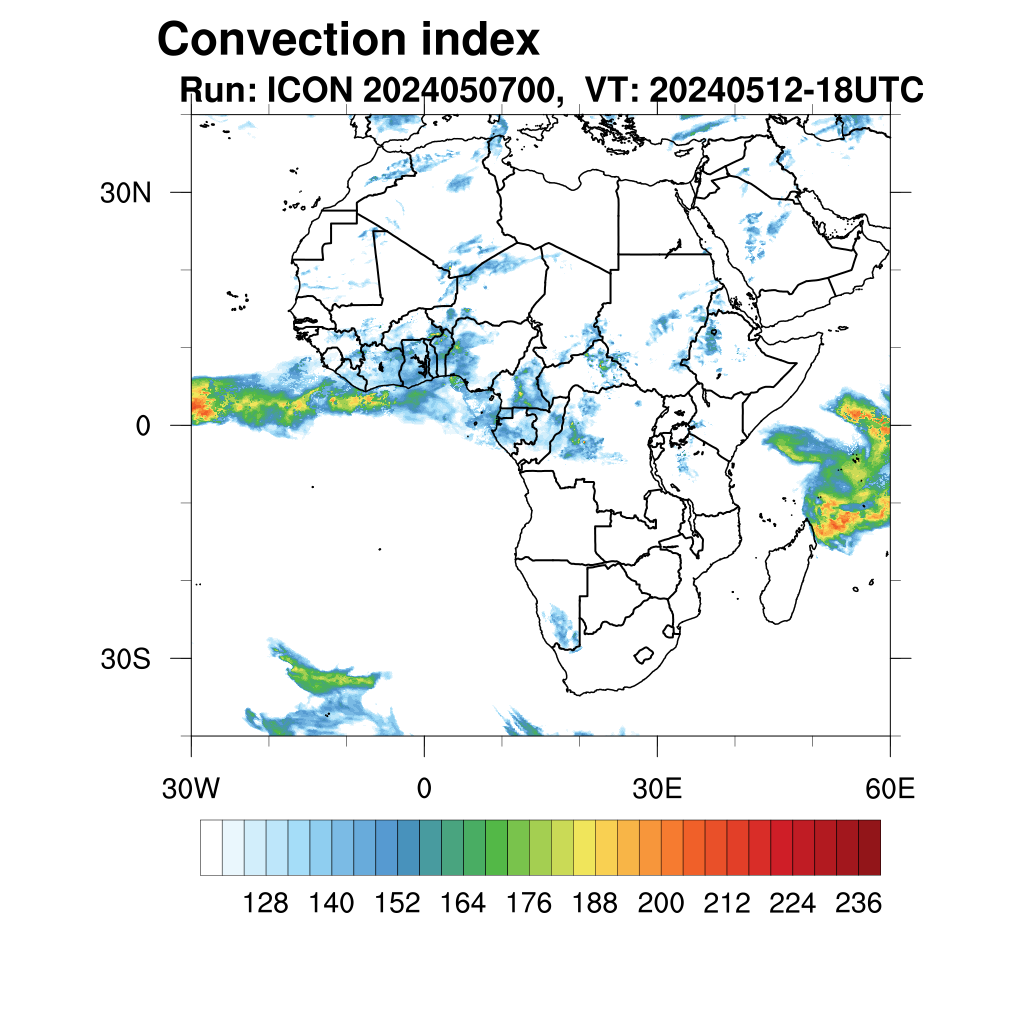 Convection index
Run: ICON 2024050700, VT: 20240512-18UTC

30N
0
30S

30W
0
30E
60E

128 140 152 164 176 188 200 212 224 236